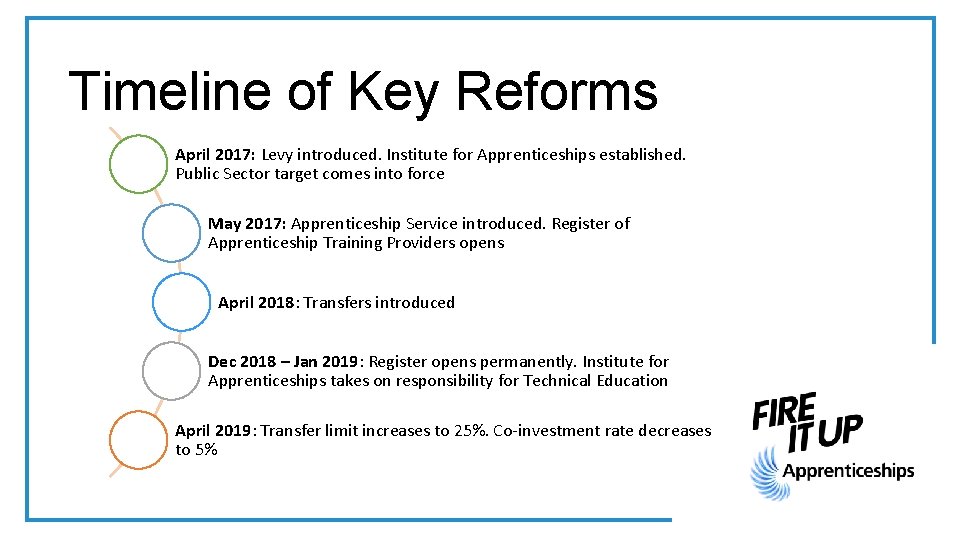 Timeline of Key Reforms

April 2017: Levy introduced. Institute for Apprenticeships established. Public Sector target comes into force

May 2017: Apprenticeship Service introduced. Register of Apprenticeship Training Providers opens

April 2018: Transfers introduced

Dec 2018 – Jan 2019: Register opens permanently. Institute for Apprenticeships takes on responsibility for Technical Education

April 2019: Transfer limit increases to 25%. Co-investment rate decreases to 5%

FIRE IT UP
Apprenticeships